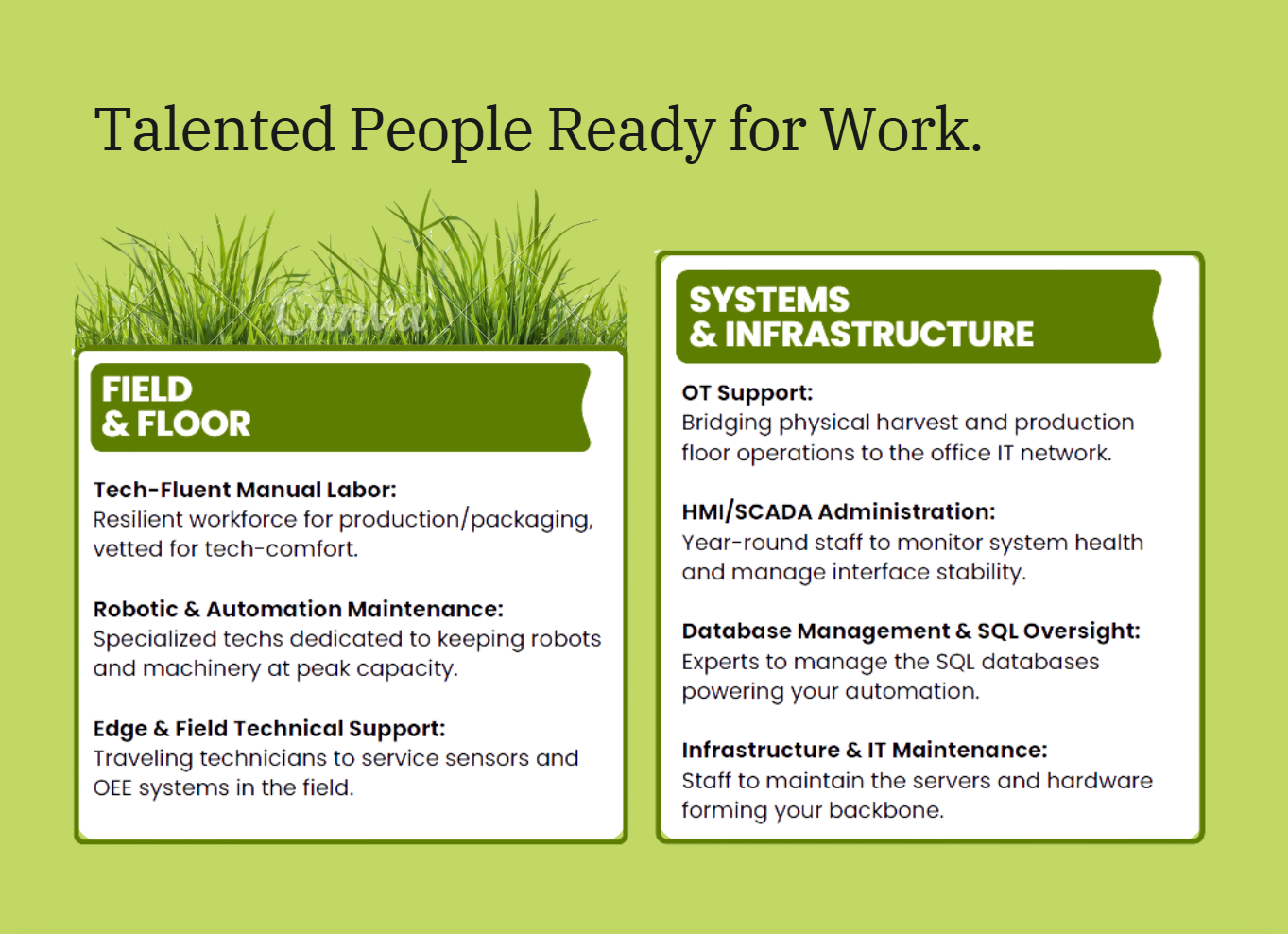 Talented People Ready for Work.

Canva

FIELD
& FLOOR

Tech-Fluent Manual Labor:
Resilient workforce for production/packaging, vetted for tech-comfort.

Robotic & Automation Maintenance:
Specialized techs dedicated to keeping robots and machinery at peak capacity.

Edge & Field Technical Support:
Traveling technicians to service sensors and OEE systems in the field.

SYSTEMS
& INFRASTRUCTURE

OT Support:
Bridging physical harvest and production floor operations to the office IT network.

HMI/SCADA Administration:
Year-round staff to monitor system health and manage interface stability.

Database Management & SQL Oversight:
Experts to manage the SQL databases powering your automation.

Infrastructure & IT Maintenance:
Staff to maintain the servers and hardware forming your backbone.